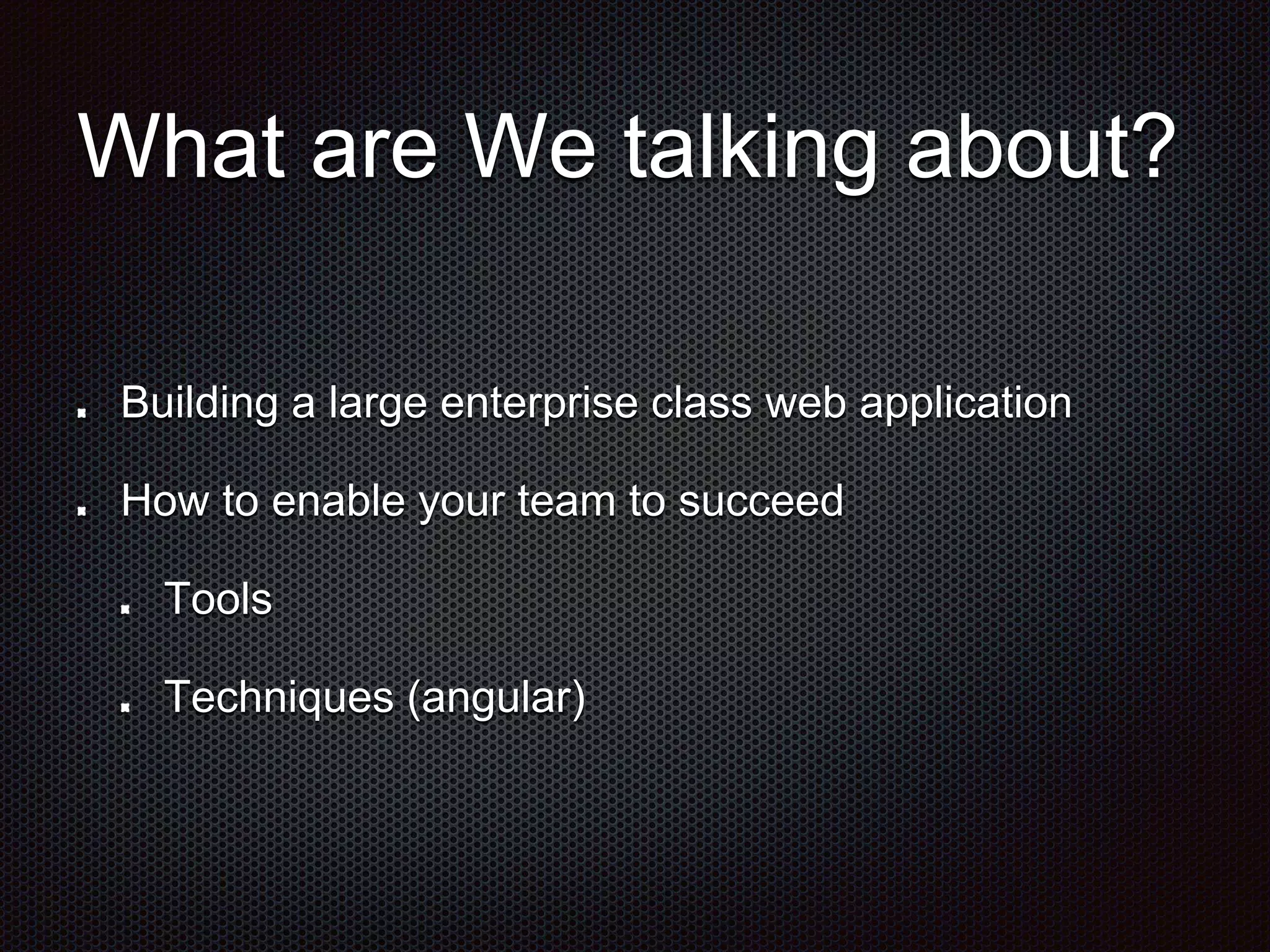 What are We talking about?

- Building a large enterprise class web application
- How to enable your team to succeed
  - Tools
  - Techniques (angular)